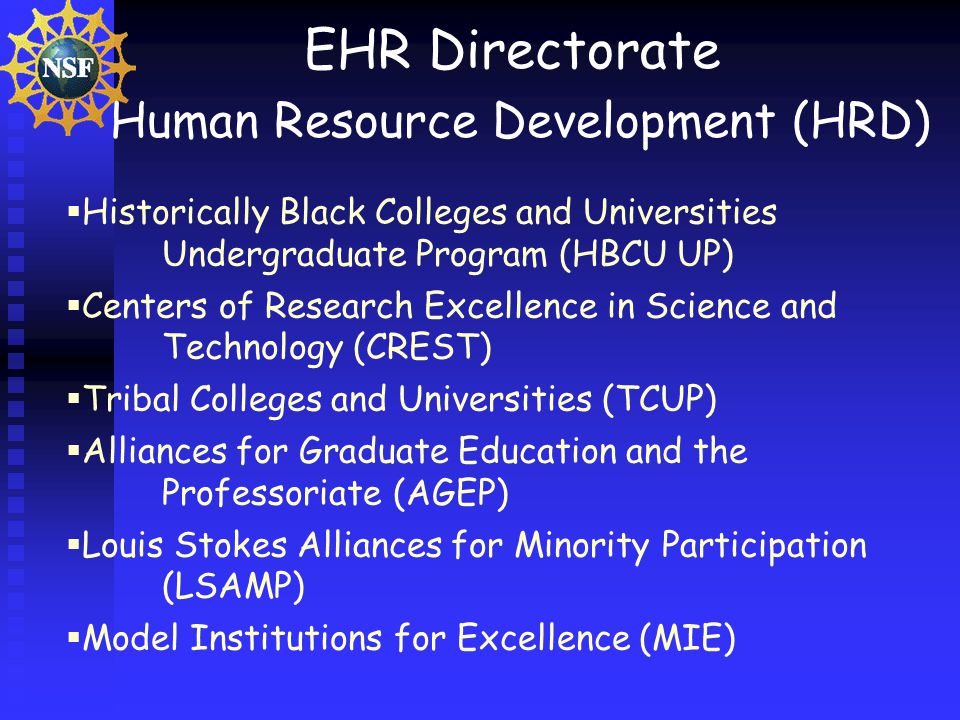 NSF

EHR Directorate
Human Resource Development (HRD)

▪Historically Black Colleges and Universities Undergraduate Program (HBCU UP)
▪Centers of Research Excellence in Science and Technology (CREST)
▪Tribal Colleges and Universities (TCUP)
▪Alliances for Graduate Education and the Professoriate (AGEP)
▪Louis Stokes Alliances for Minority Participation (LSAMP)
▪Model Institutions for Excellence (MIE)